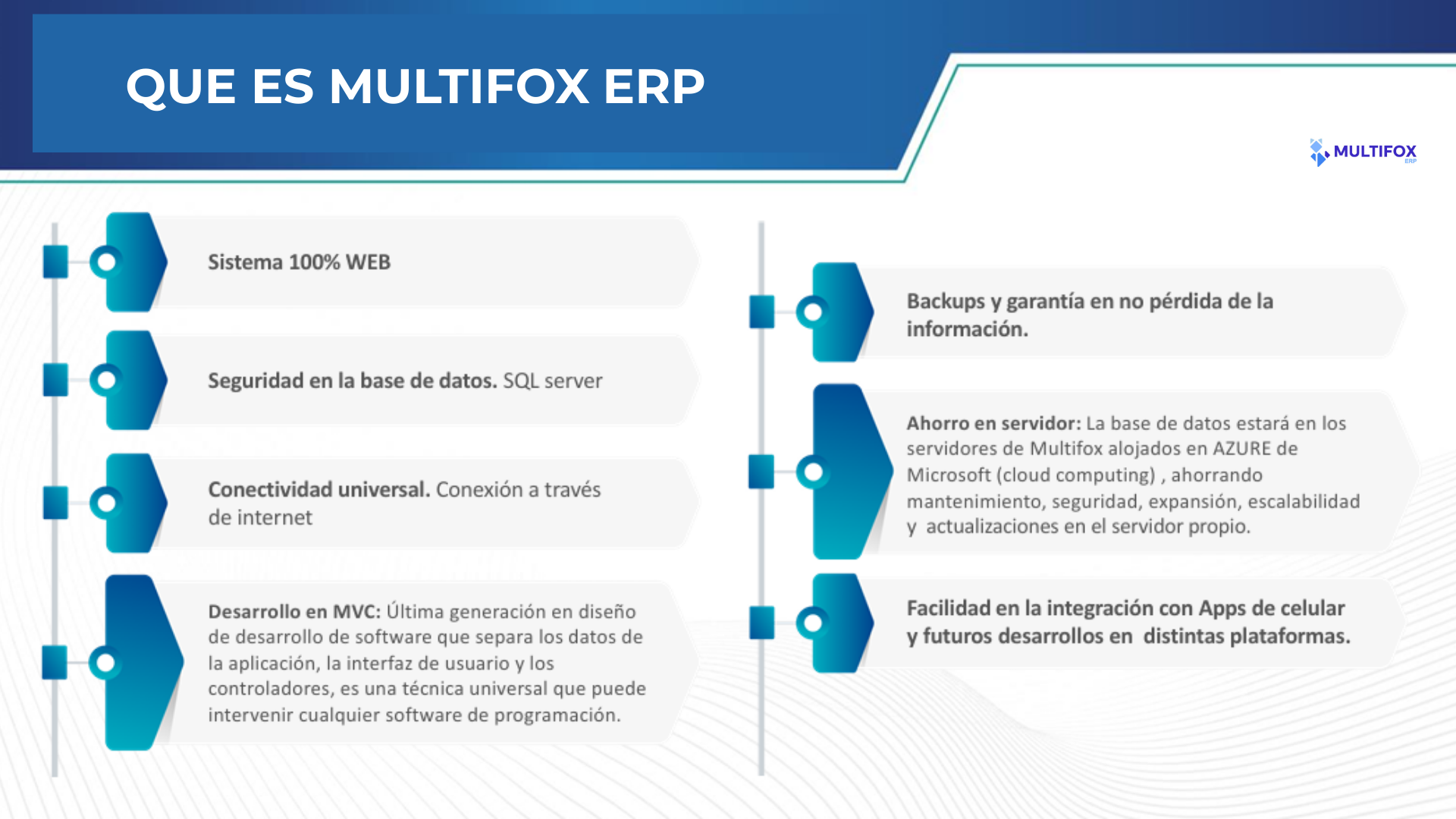 QUE ES MULTIFOX ERP

MULTIFOX ERP

Sistema 100% WEB

Seguridad en la base de datos. SQL server

Conectividad universal. Conexión a través de internet

Desarrollo en MVC: Última generación en diseño de desarrollo de software que separa los datos de la aplicación, la interfaz de usuario y los controladores, es una técnica universal que puede intervenir cualquier software de programación.

Backups y garantía en no pérdida de la información.

Ahorro en servidor: La base de datos estará en los servidores de Multifox alojados en AZURE de Microsoft (cloud computing) , ahorrando mantenimiento, seguridad, expansión, escalabilidad y actualizaciones en el servidor propio.

Facilidad en la integración con Apps de celular y futuros desarrollos en distintas plataformas.